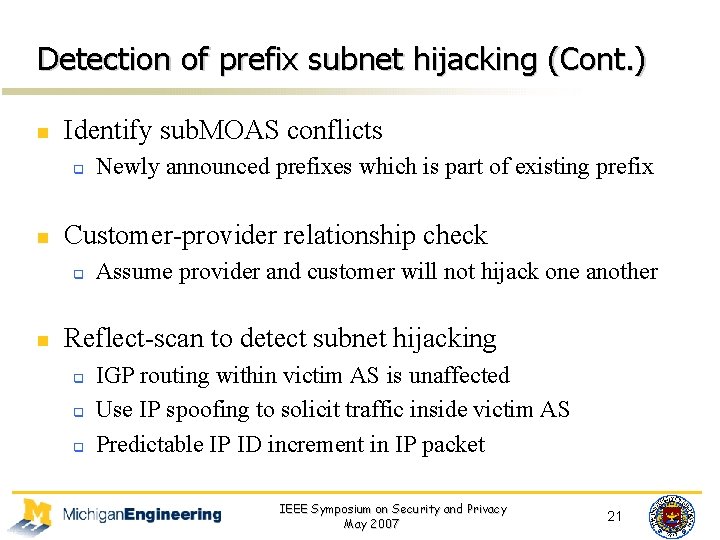 Detection of prefix subnet hijacking (Cont.)

Identify subMOAS conflicts

Newly announced prefixes which is part of existing prefix

Customer-provider relationship check

Assume provider and customer will not hijack one another

Reflect-scan to detect subnet hijacking

IGP routing within victim AS is unaffected

Use IP spoofing to solicit traffic inside victim AS

Predictable IP ID increment in IP packet

M MichiganEngineering

IEEE Symposium on Security and Privacy
May 2007

21